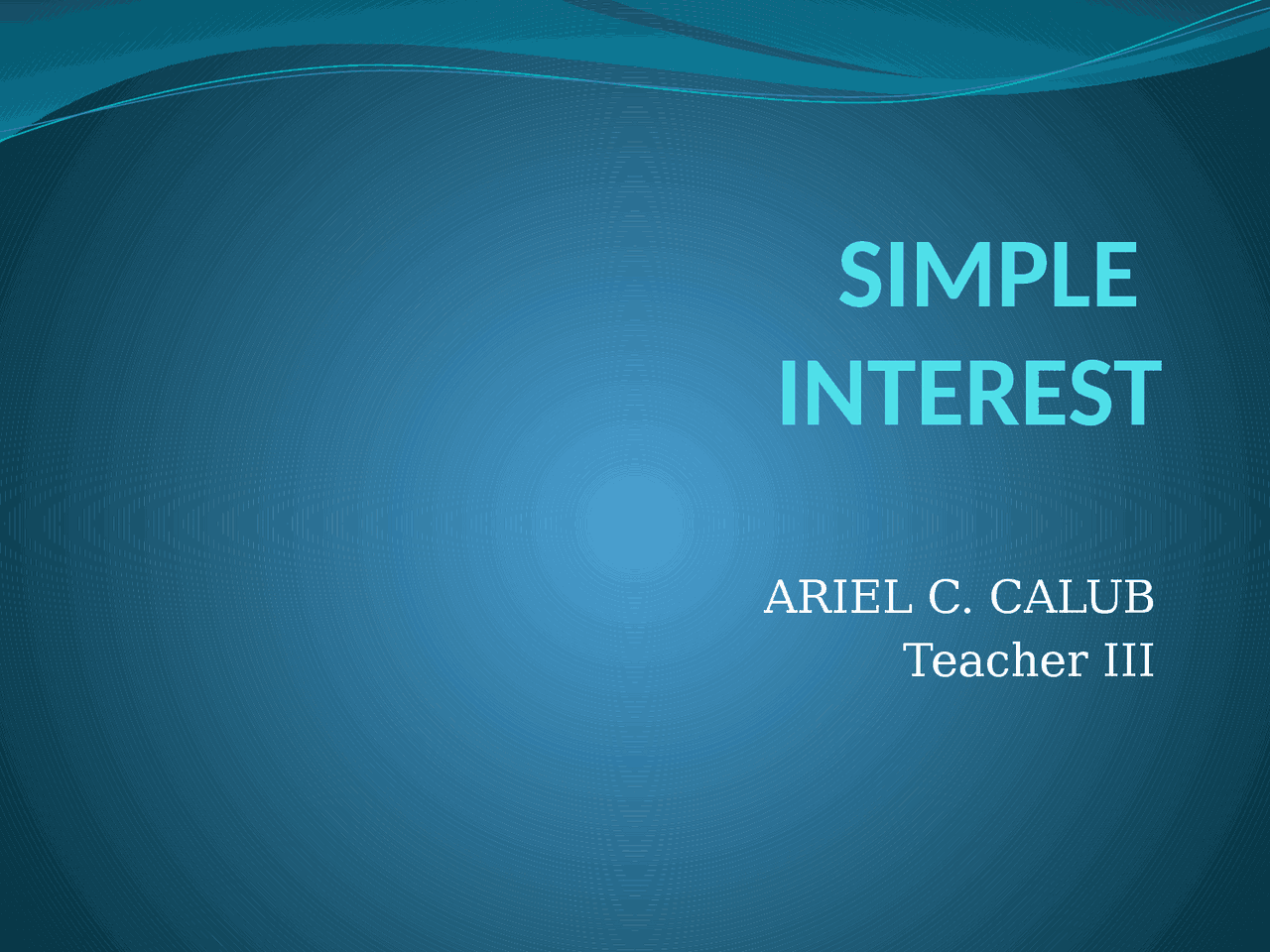 SIMPLE INTEREST

ARIEL C. CALUB
Teacher III